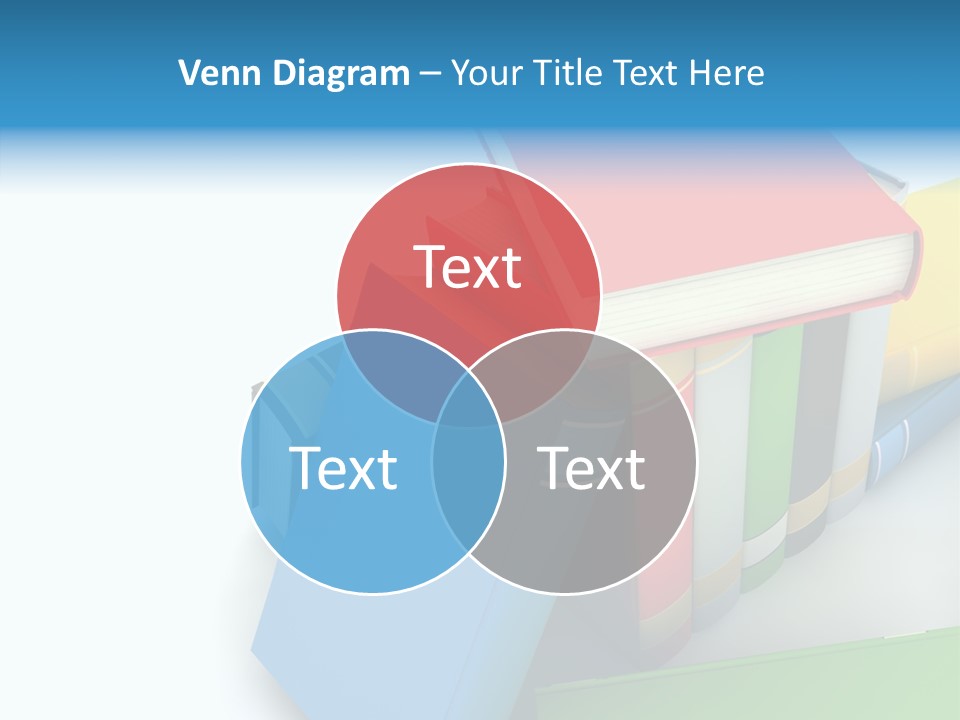 Venn Diagram – Your Title Text Here

Text

Text

Text